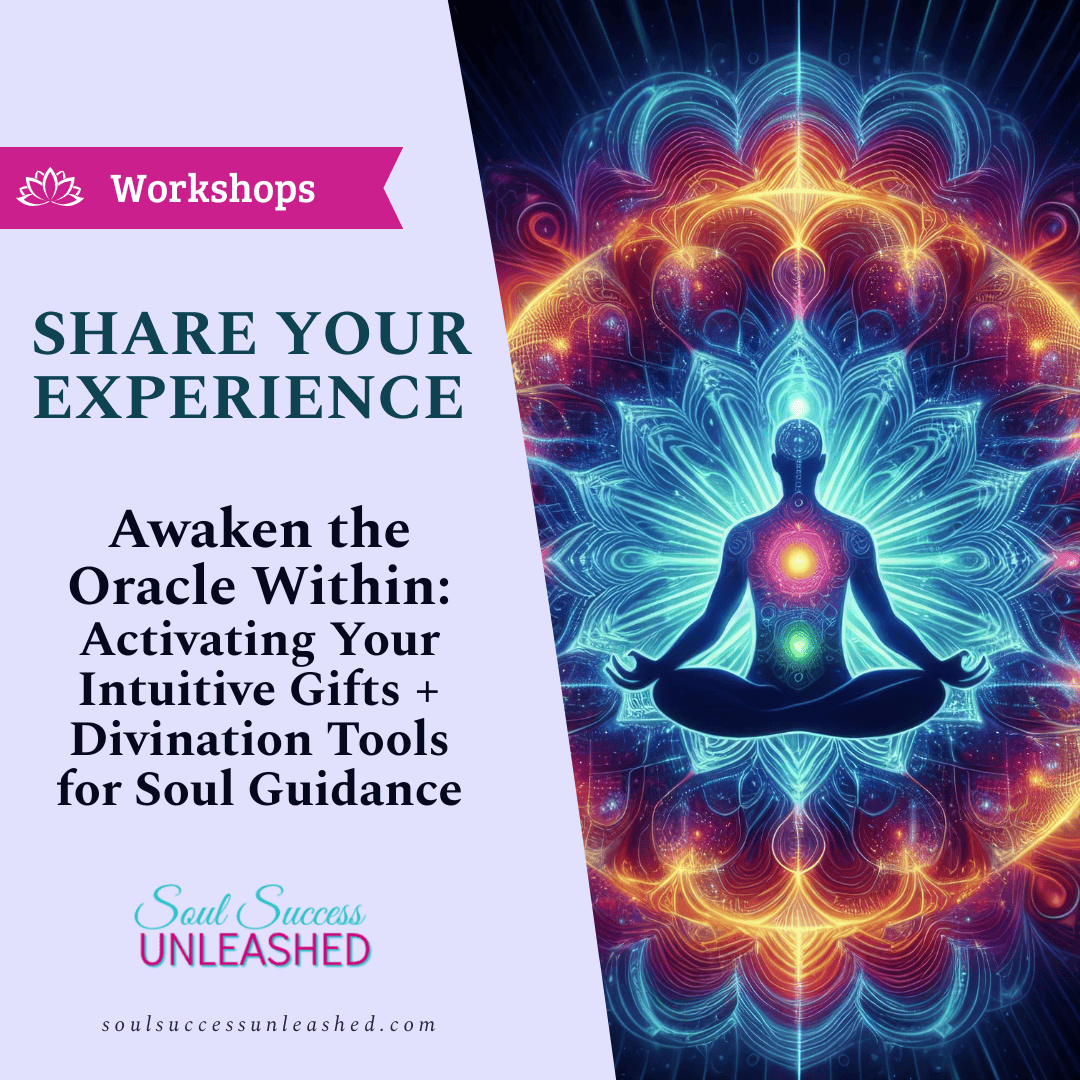 Workshops

SHARE YOUR EXPERIENCE

Awaken the Oracle Within: Activating Your Intuitive Gifts + Divination Tools for Soul Guidance

Soul Success UNLEASHED

soulsuccessunleashed.com